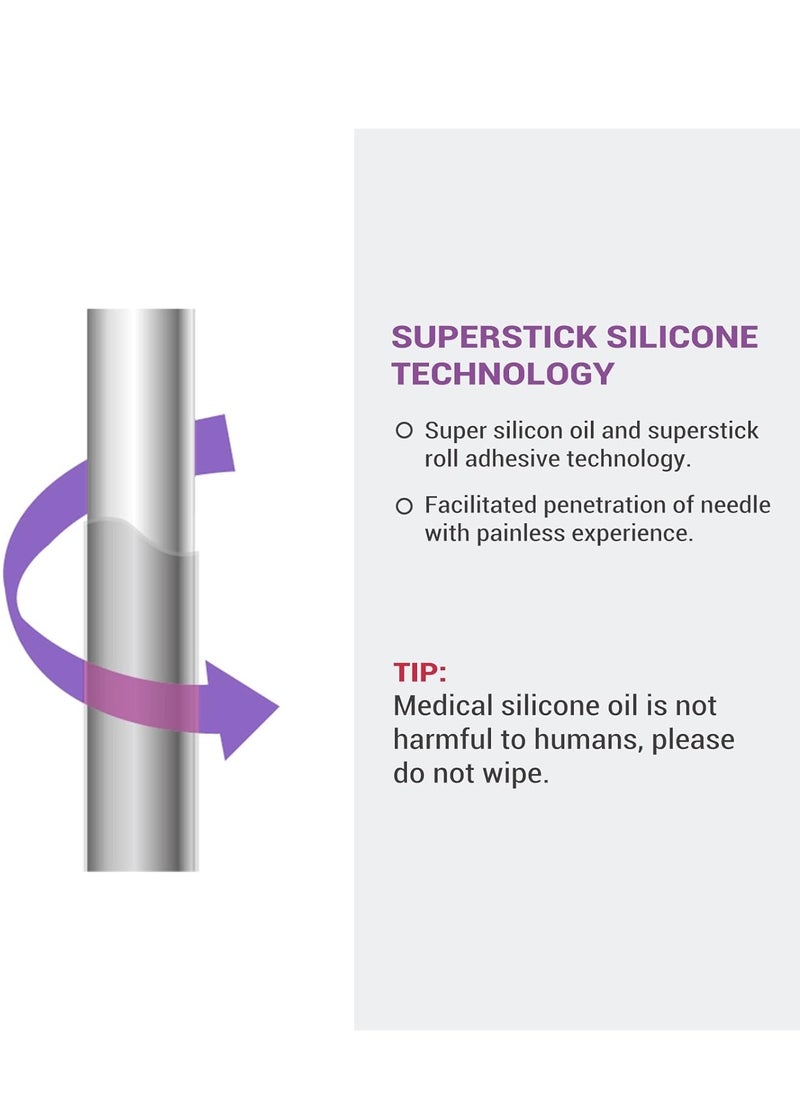 SUPERSTICK SILICONE TECHNOLOGY

○ Super silicon oil and superstick roll adhesive technology.

○ Facilitated penetration of needle with painless experience.

TIP:
Medical silicone oil is not harmful to humans, please do not wipe.